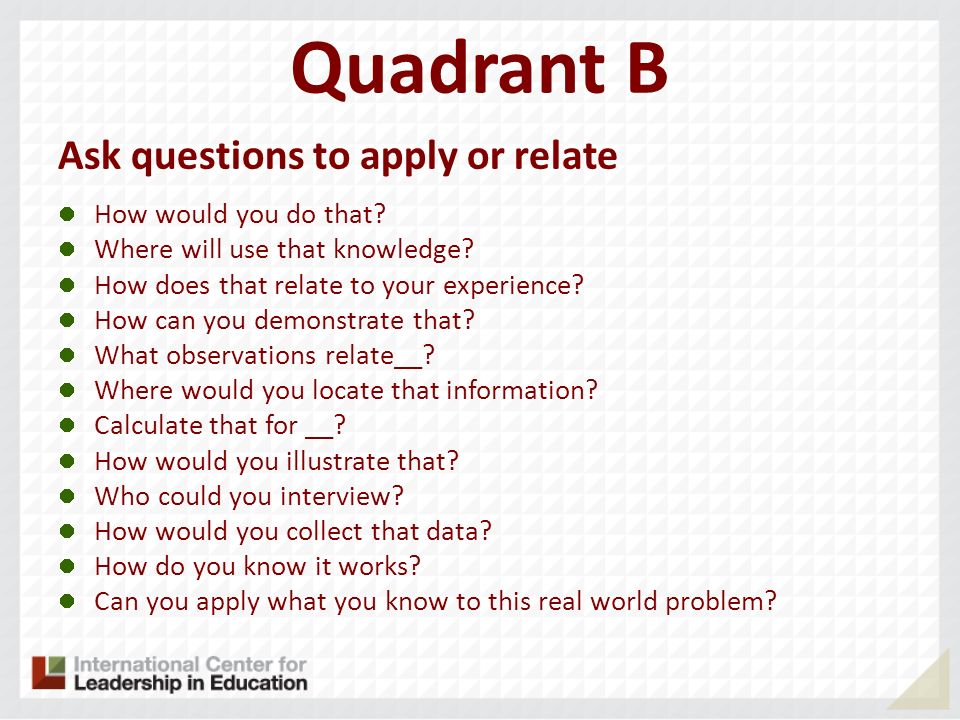 Quadrant B

Ask questions to apply or relate

- How would you do that?
- Where will use that knowledge?
- How does that relate to your experience?
- How can you demonstrate that?
- What observations relate__?
- Where would you locate that information?
- Calculate that for __?
- How would you illustrate that?
- Who could you interview?
- How would you collect that data?
- How do you know it works?
- Can you apply what you know to this real world problem?

International Center for Leadership in Education